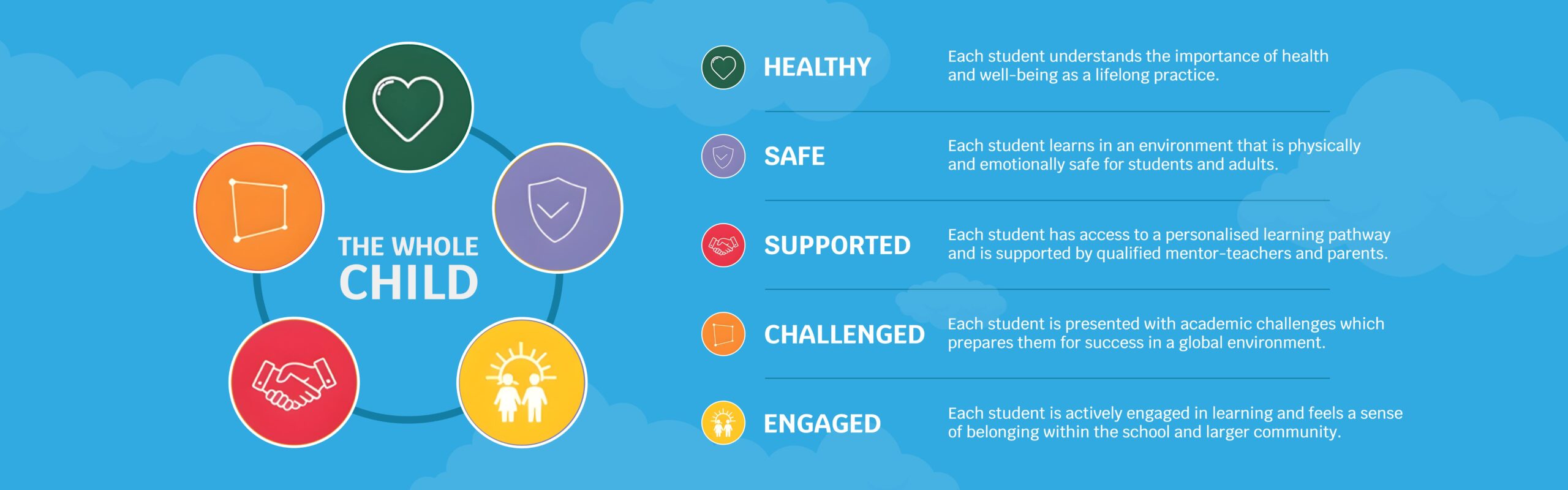 THE WHOLE CHILD

HEALTHY
Each student understands the importance of health and well-being as a lifelong practice.

SAFE
Each student learns in an environment that is physically and emotionally safe for students and adults.

SUPPORTED
Each student has access to a personalised learning pathway and is supported by qualified mentor-teachers and parents.

CHALLENGED
Each student is presented with academic challenges which prepares them for success in a global environment.

ENGAGED
Each student is actively engaged in learning and feels a sense of belonging within the school and larger community.